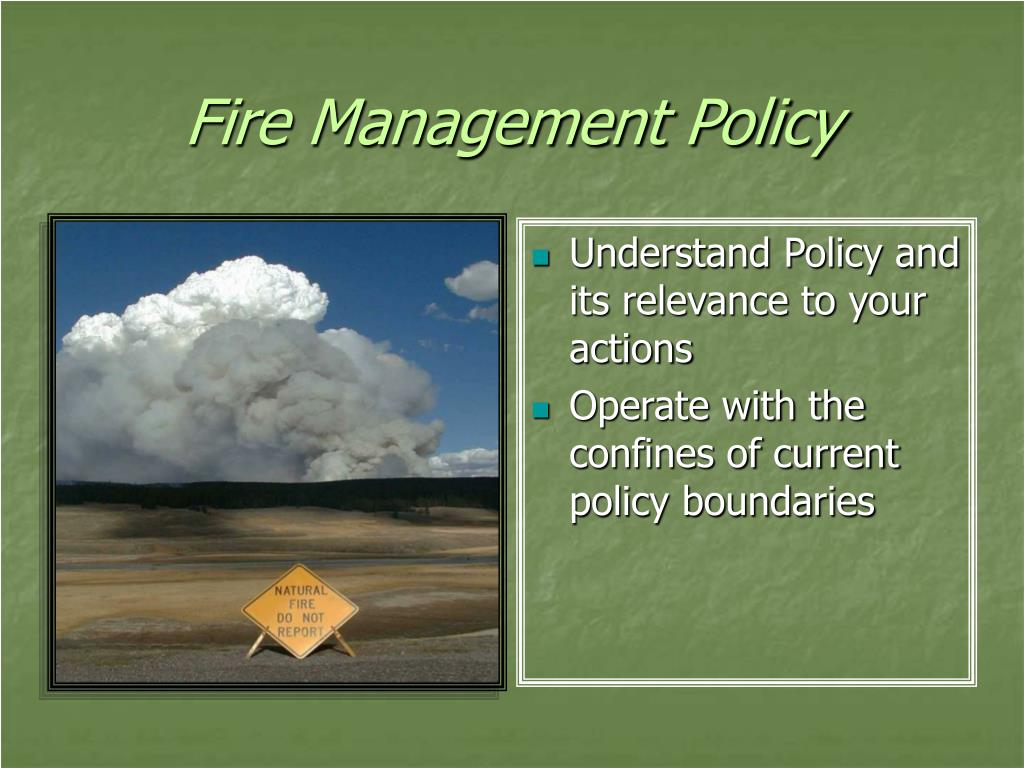 Fire Management Policy

NATURAL FIRE DO NOT REPORT

- Understand Policy and its relevance to your actions
- Operate with the confines of current policy boundaries